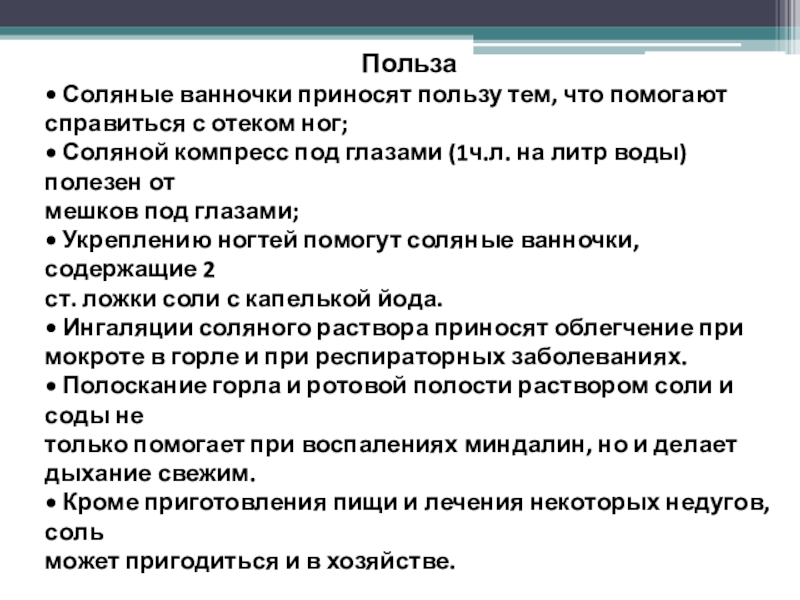 Польза

• Соляные ванночки приносят пользу тем, что помогают справиться с отеком ног;
• Соляной компресс под глазами (1ч.л. на литр воды) полезен от мешков под глазами;
• Укреплению ногтей помогут соляные ванночки, содержащие 2 ст. ложки соли с капелькой йода.
• Ингаляции соляного раствора приносят облегчение при мокроте в горле и при респираторных заболеваниях.
• Полоскание горла и ротовой полости раствором соли и соды не только помогает при воспалениях миндалин, но и делает дыхание свежим.
• Кроме приготовления пищи и лечения некоторых недугов, соль может пригодиться и в хозяйстве.